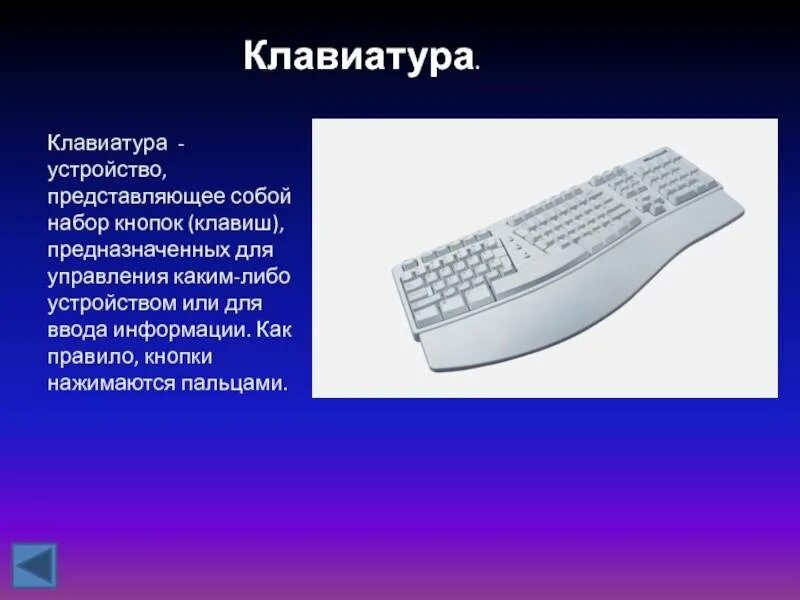 Клавиатура.

Клавиатура - устройство, представляющее собой набор кнопок (клавиш), предназначенных для управления каким-либо устройством или для ввода информации. Как правило, кнопки нажимаются пальцами.